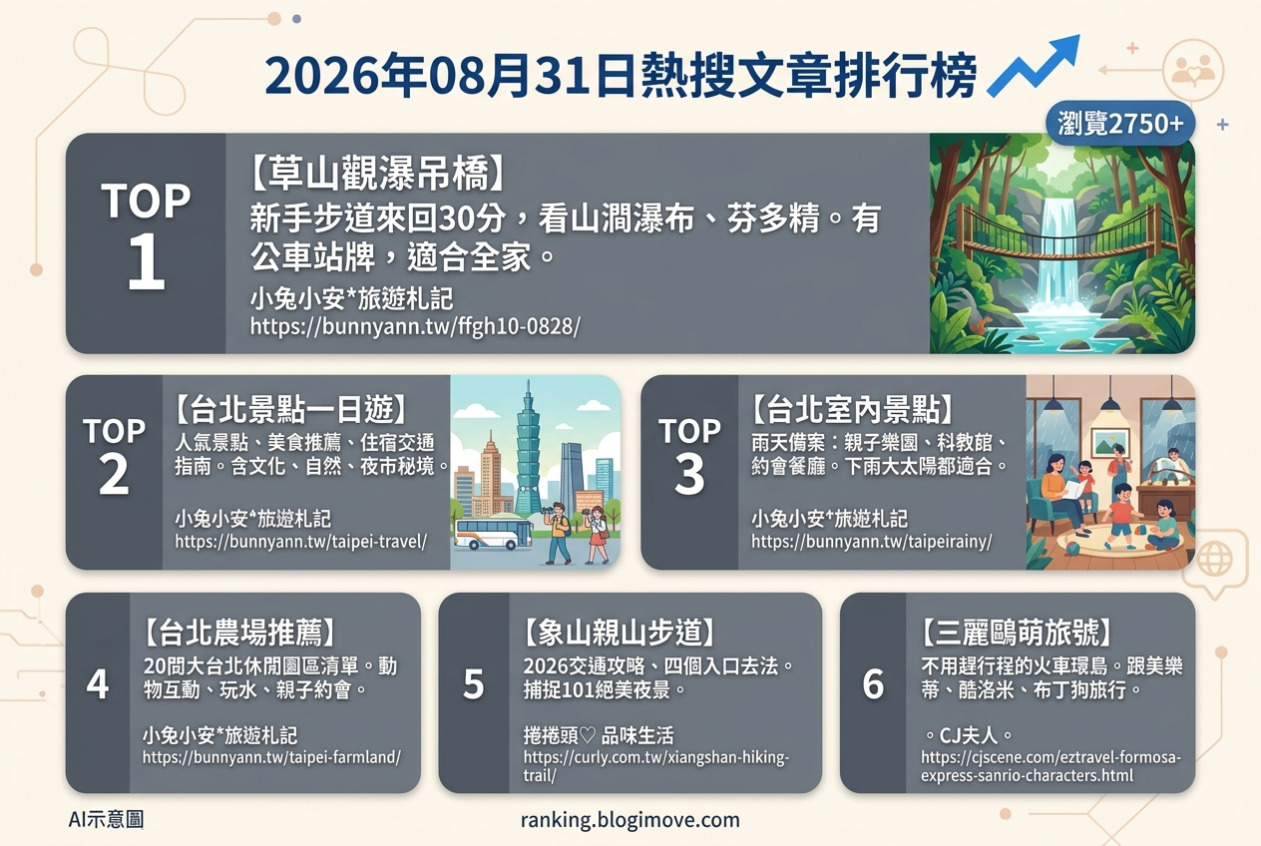 2026年08月31日熱搜文章排行榜

瀏覽2750+

TOP 1

【草山觀瀑吊橋】
新手步道來回30分，看山澗瀑布、芬多精。有公車站牌，適合全家。

小兔小安*旅遊札記
https://bunnyann.tw/ffgh10-0828/

TOP 2

【台北景點一日遊】
人氣景點、美食推薦、住宿交通指南。含文化、自然、夜市秘境。

小兔小安*旅遊札記
https://bunnyann.tw/taipei-travel/

TOP 3

【台北室內景點】
雨天備案：親子樂園、科教館、約會餐廳。下雨大太陽都適合。

小兔小安*旅遊札記
https://bunnyann.tw/taipeirainy/

4

【台北農場推薦】
20間大台北休閒園區清單。動物互動、玩水、親子約會。

小兔小安*旅遊札記
https://bunnyann.tw/taipei-farmland/

5

【象山親山步道】
2026交通攻略、四個入口去法。捕捉101絕美夜景。

捲捲頭♡ 品味生活
https://curly.com.tw/xiangshan-hiking-trail/

6

【三麗鷗萌旅號】
不用趕行程的火車環島。跟美樂蒂、酷洛米、布丁狗旅行。

。CJ夫人。
https://cjscene.com/eztravel-formosa-express-sanrio-characters.html

AI示意圖

ranking.blogimove.com